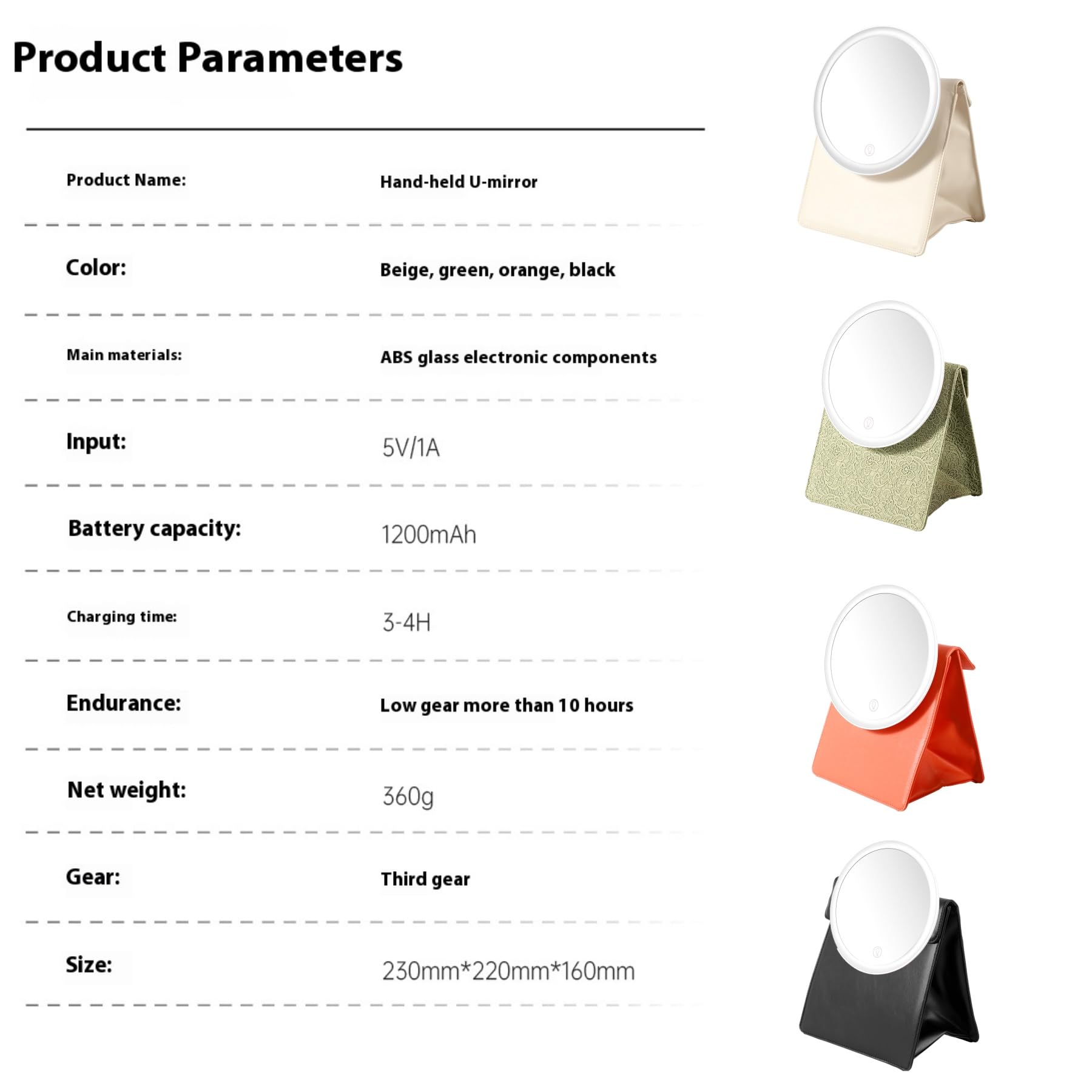 Product Parameters

| | |
|---|---|
| Product Name: | Hand-held U-mirror |
| Color: | Beige, green, orange, black |
| Main materials: | ABS glass electronic components |
| Input: | 5V/1A |
| Battery capacity: | 1200mAh |
| Charging time: | 3-4H |
| Endurance: | Low gear more than 10 hours |
| Net weight: | 360g |
| Gear: | Third gear |
| Size: | 230mm*220mm*160mm |